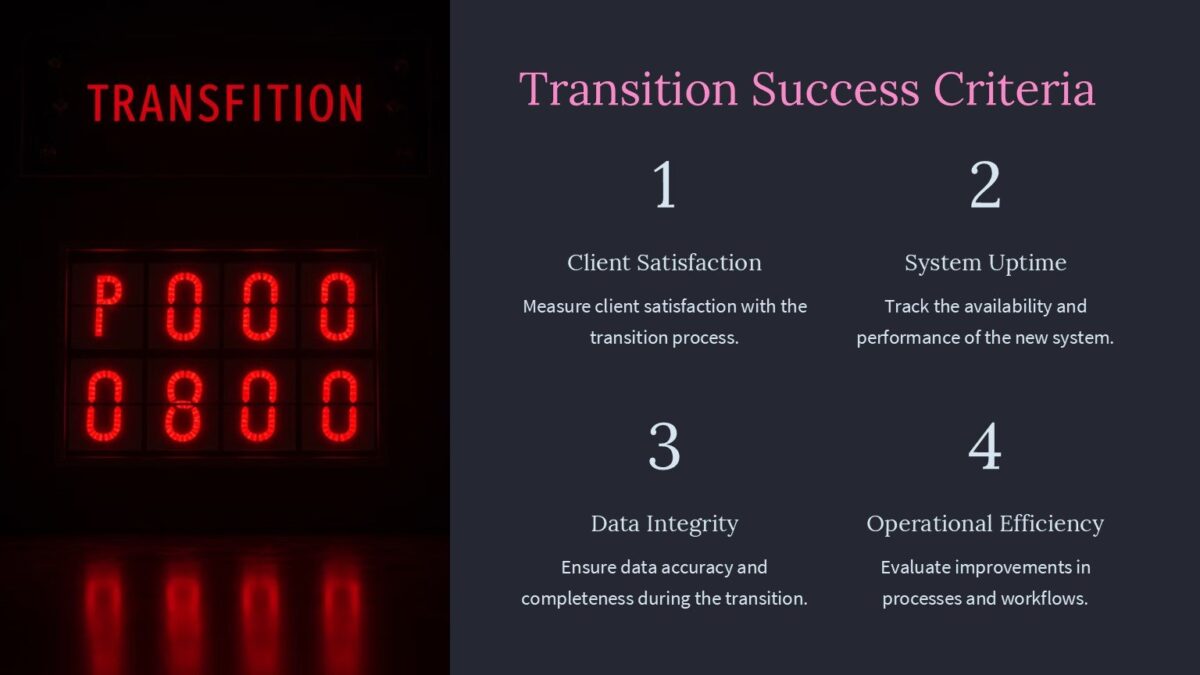 TRANSFITION

P000
0800

Transition Success Criteria

1

Client Satisfaction

Measure client satisfaction with the transition process.

2

System Uptime

Track the availability and performance of the new system.

3

Data Integrity

Ensure data accuracy and completeness during the transition.

4

Operational Efficiency

Evaluate improvements in processes and workflows.